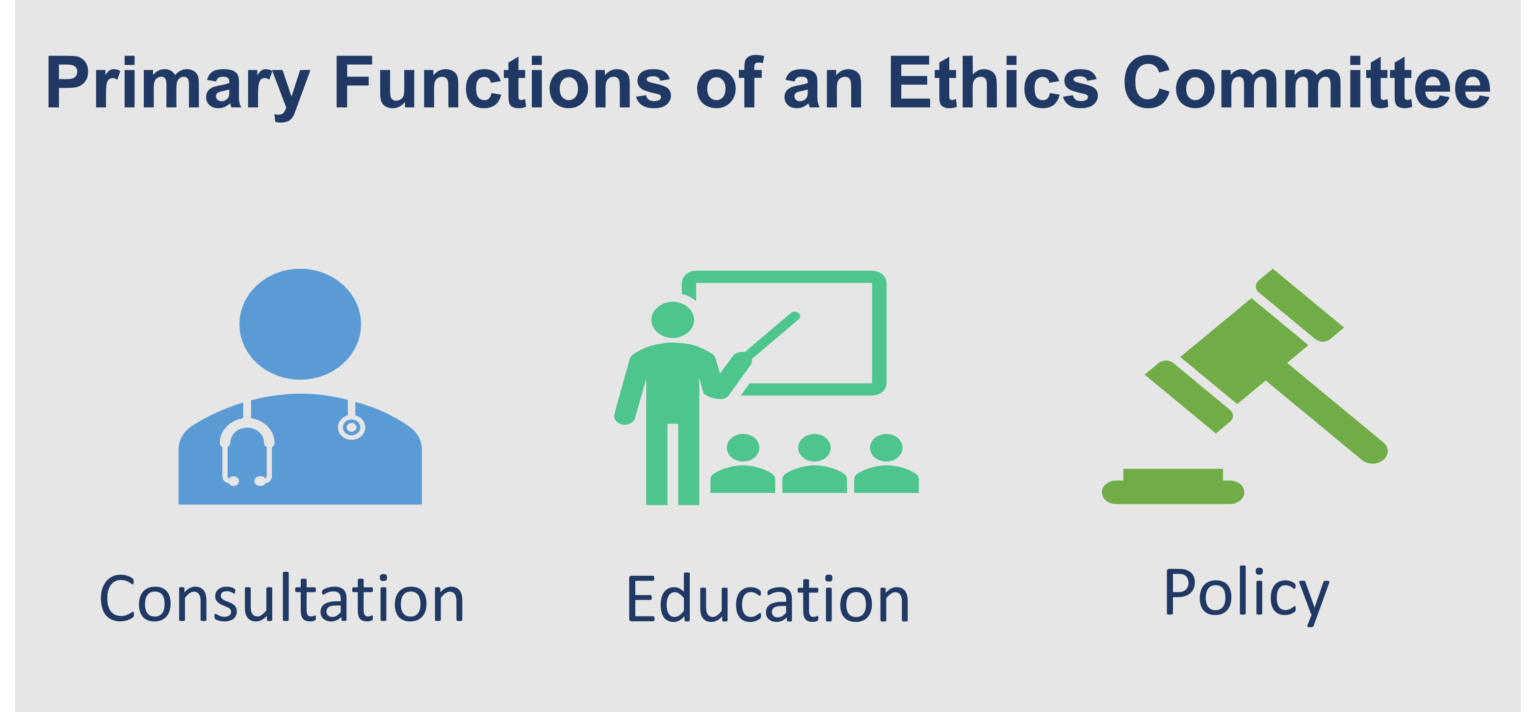 Primary Functions of an Ethics Committee

Consultation

Education

Policy